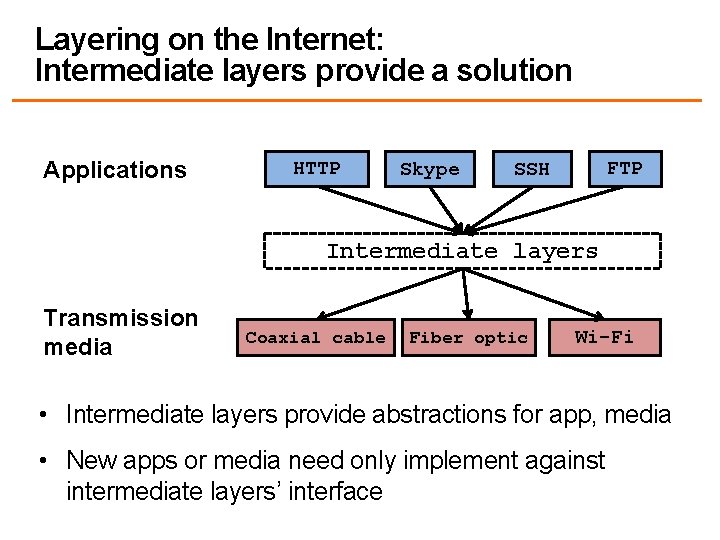 Layering on the Internet:
Intermediate layers provide a solution

Applications

HTTP

Skype

SSH

FTP

Intermediate layers

Transmission media

Coaxial cable

Fiber optic

Wi-Fi

• Intermediate layers provide abstractions for app, media

• New apps or media need only implement against intermediate layers' interface